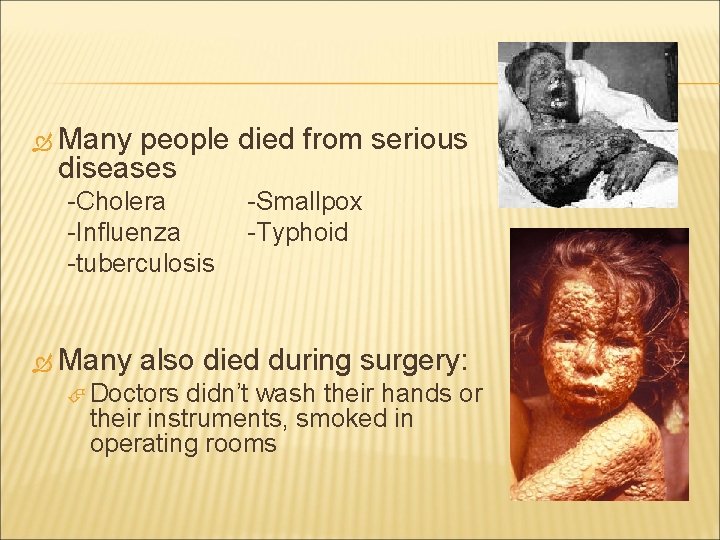 Many people died from serious diseases

-Cholera
-Influenza
-tuberculosis

-Smallpox
-Typhoid

Many also died during surgery:

Doctors didn't wash their hands or their instruments, smoked in operating rooms